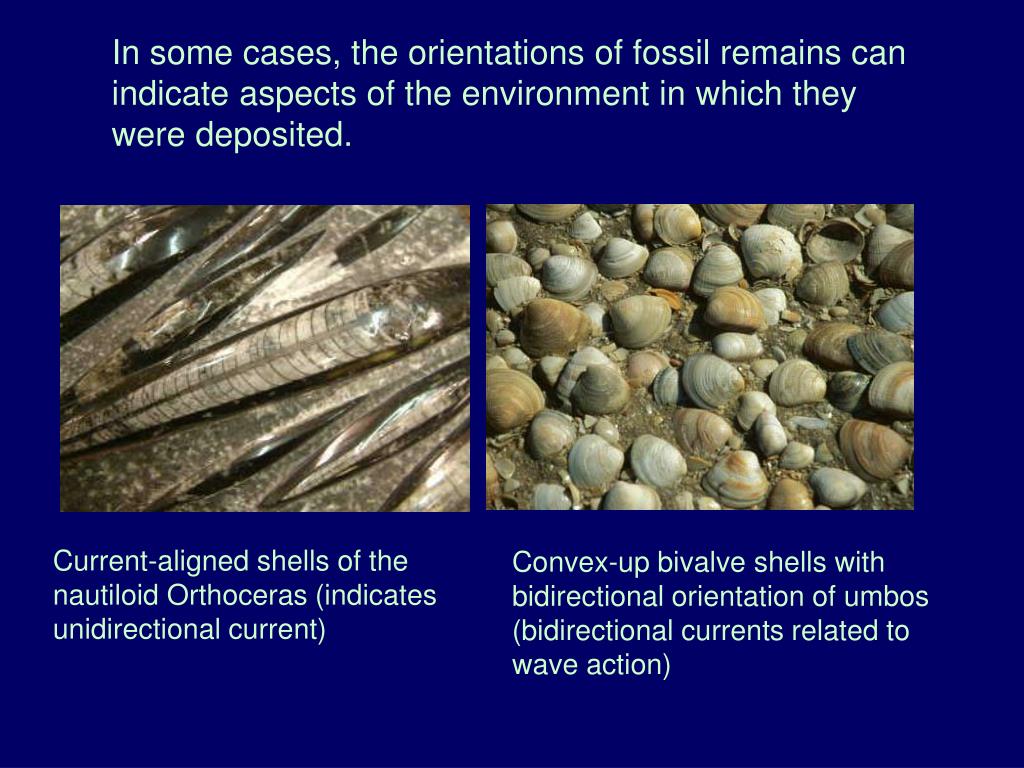 In some cases, the orientations of fossil remains can indicate aspects of the environment in which they were deposited.

Current-aligned shells of the nautiloid Orthoceras (indicates unidirectional current)

Convex-up bivalve shells with bidirectional orientation of umbos (bidirectional currents related to wave action)